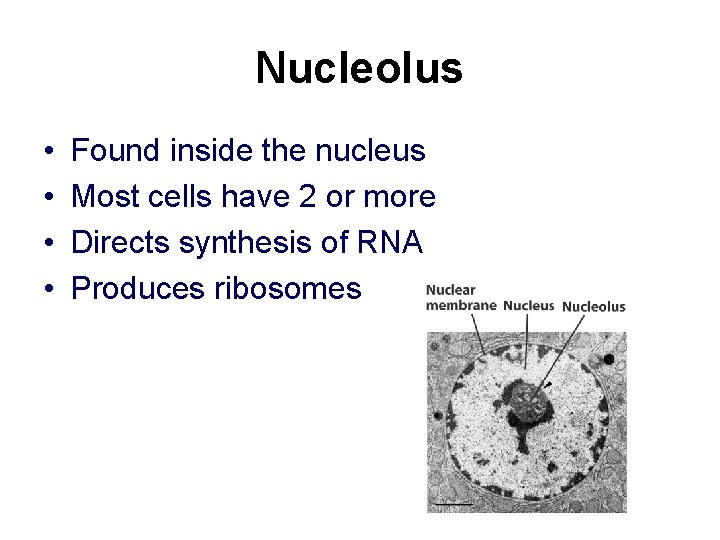 Nucleolus

• Found inside the nucleus
• Most cells have 2 or more
• Directs synthesis of RNA
• Produces ribosomes

Nuclear membrane
Nucleus
Nucleolus